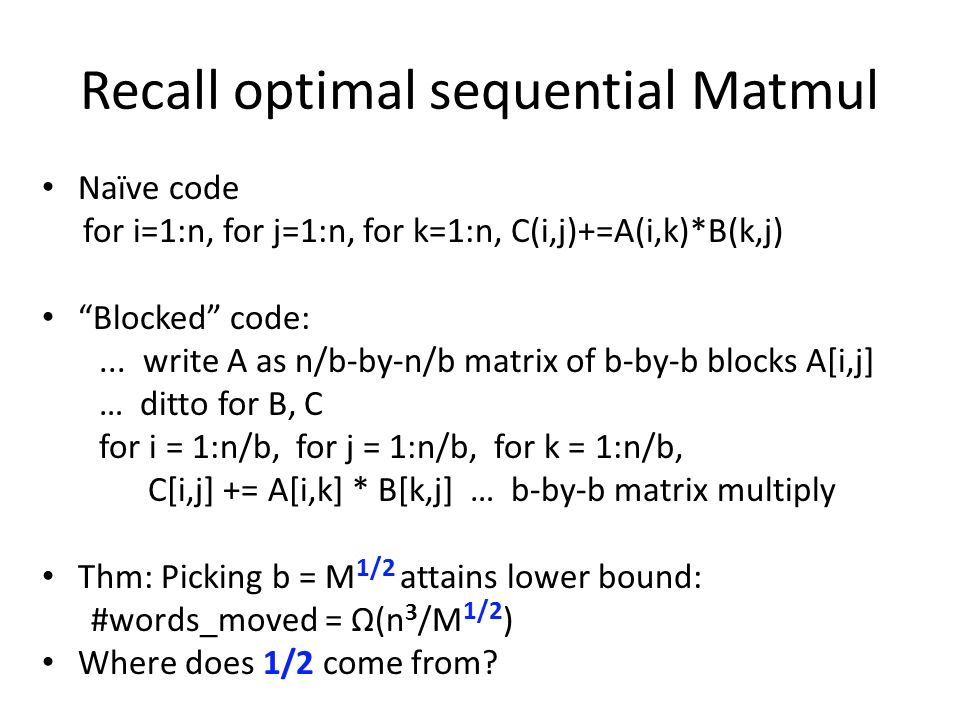 Recall optimal sequential Matmul

• Naïve code
for i=1:n, for j=1:n, for k=1:n, C(i,j)+=A(i,k)*B(k,j)

• “Blocked” code:
... write A as n/b-by-n/b matrix of b-by-b blocks A[i,j]
… ditto for B, C
for i = 1:n/b, for j = 1:n/b, for k = 1:n/b,
C[i,j] += A[i,k] * B[k,j] … b-by-b matrix multiply

• Thm: Picking b = $M^{1/2}$ attains lower bound:
#words_moved = $\Omega(n^3/M^{1/2})$
• Where does 1/2 come from?